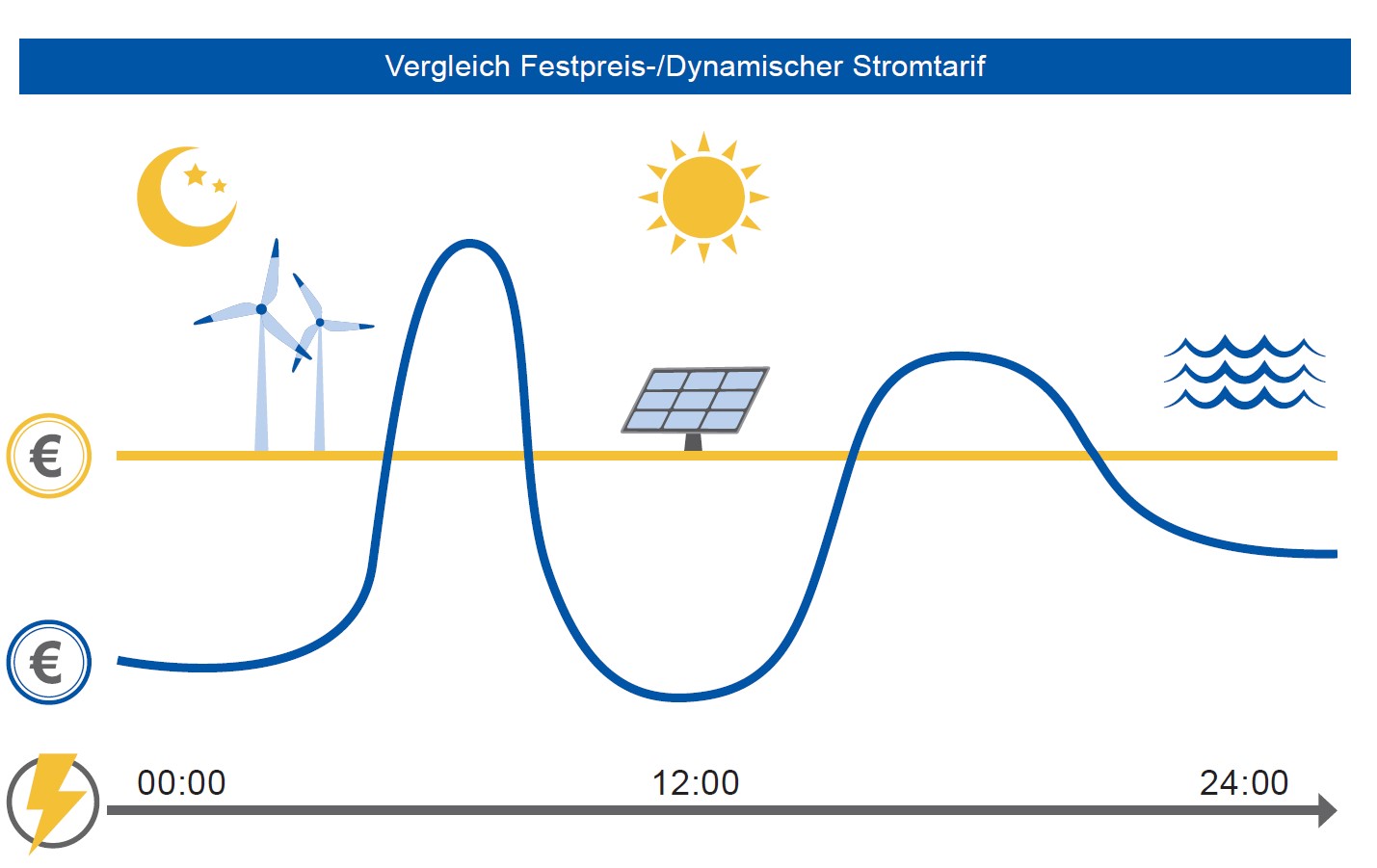 Vergleich Festpreis-/Dynamischer Stromtarif

€

€

00:00

12:00

24:00